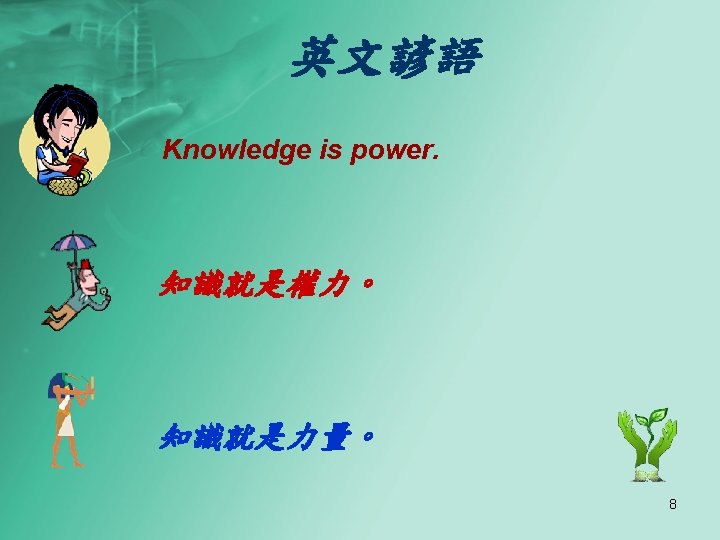 英文諺語

Knowledge is power.

知識就是權力。

知識就是力量。

8